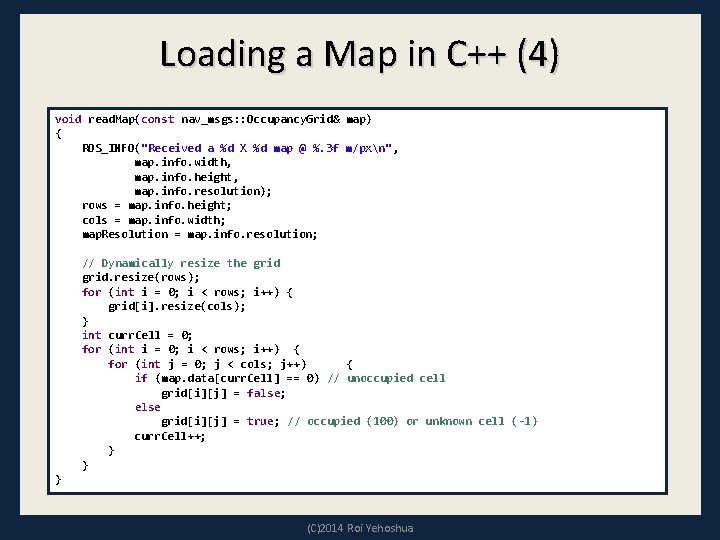 Loading a Map in C++ (4)

void readMap(const nav_msgs::OccupancyGrid& map)
{
    ROS_INFO("Received a %d X %d map @ %.3f m/px\n",
            map.info.width,
            map.info.height,
            map.info.resolution);
    rows = map.info.height;
    cols = map.info.width;
    mapResolution = map.info.resolution;

    // Dynamically resize the grid
    grid.resize(rows);
    for (int i = 0; i < rows; i++) {
        grid[i].resize(cols);
    }
    int currCell = 0;
    for (int i = 0; i < rows; i++)  {
        for (int j = 0; j < cols; j++)      {
            if (map.data[currCell] == 0) // unoccupied cell
                grid[i][j] = false;
            else
                grid[i][j] = true; // occupied (100) or unknown cell (-1)
            currCell++;
        }
    }
}

(C)2014 Roi Yehoshua